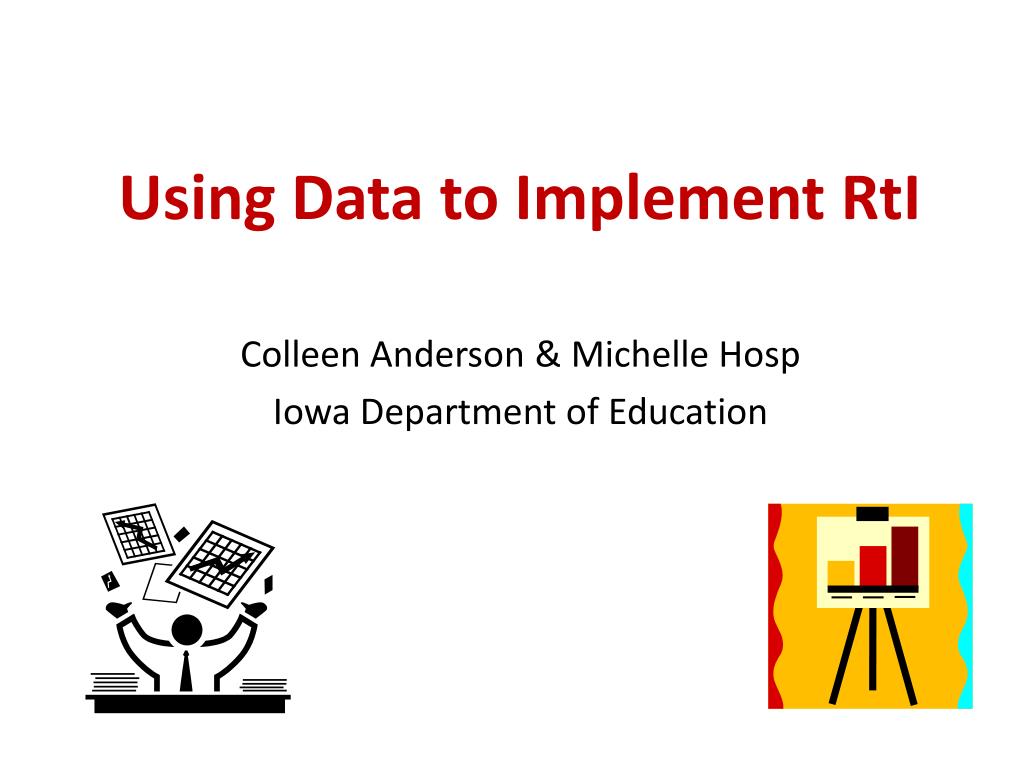 Using Data to Implement RtI

Colleen Anderson & Michelle Hosp
Iowa Department of Education